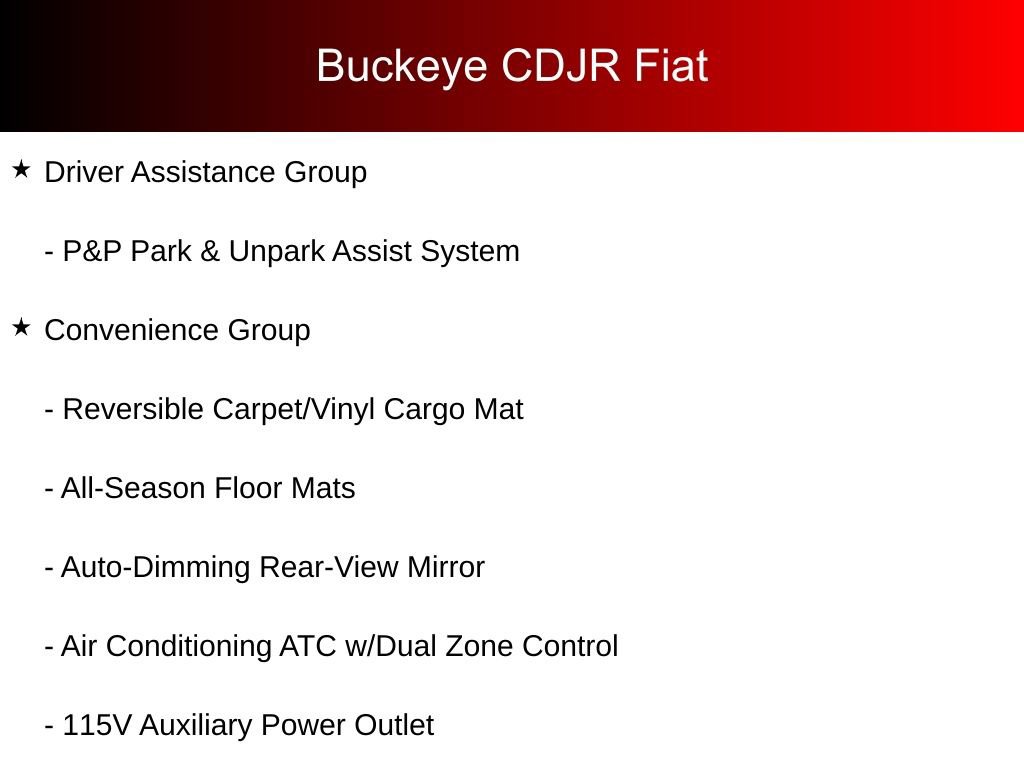 Buckeye CDJR Fiat

★ Driver Assistance Group

- P&P Park & Unpark Assist System

★ Convenience Group

- Reversible Carpet/Vinyl Cargo Mat

- All-Season Floor Mats

- Auto-Dimming Rear-View Mirror

- Air Conditioning ATC w/Dual Zone Control

- 115V Auxiliary Power Outlet